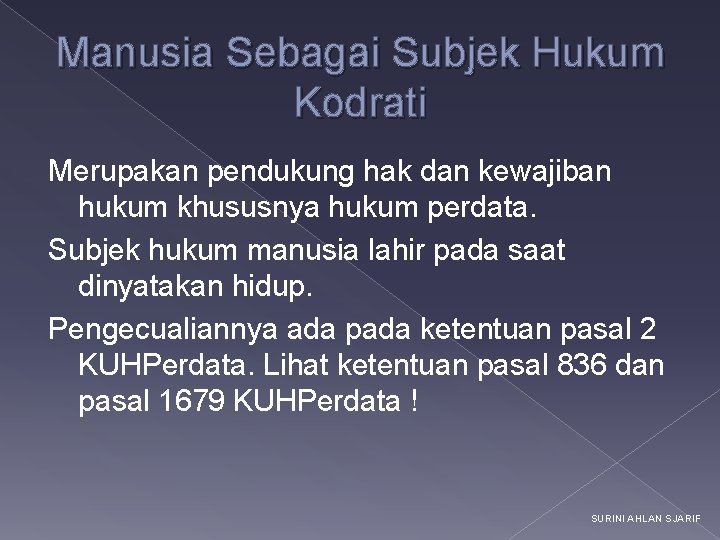 Manusia Sebagai Subjek Hukum Kodrati

Merupakan pendukung hak dan kewajiban hukum khususnya hukum perdata.

Subjek hukum manusia lahir pada saat dinyatakan hidup.

Pengecualiannya ada pada ketentuan pasal 2 KUHPerdata. Lihat ketentuan pasal 836 dan pasal 1679 KUHPerdata !

SURINI AHLAN SJARIF